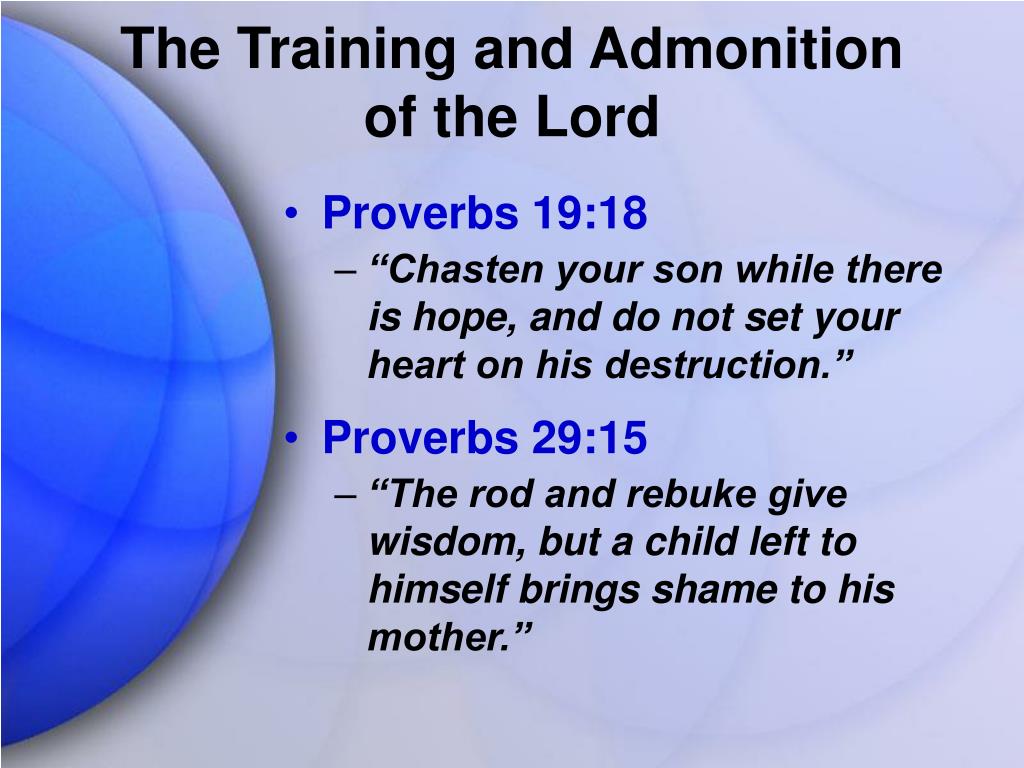 The Training and Admonition of the Lord

• Proverbs 19:18
– “Chasten your son while there is hope, and do not set your heart on his destruction.”

• Proverbs 29:15
– “The rod and rebuke give wisdom, but a child left to himself brings shame to his mother.”